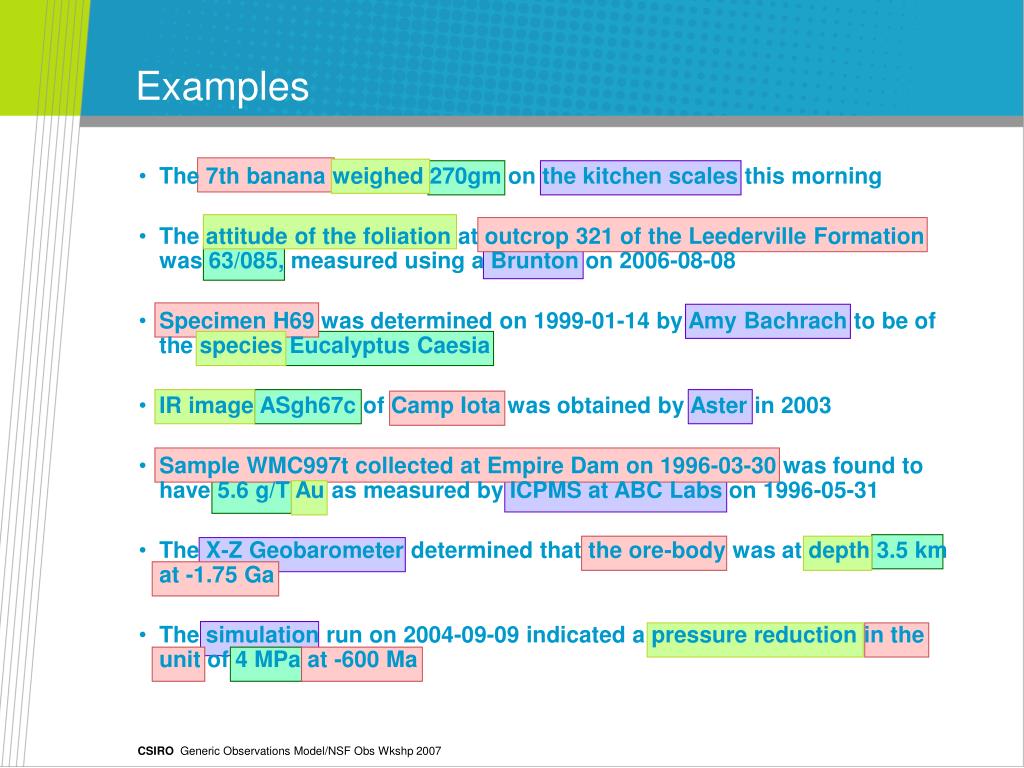 Examples

• The 7th banana weighed 270gm on the kitchen scales this morning

• The attitude of the foliation at outcrop 321 of the Leederville Formation was 63/085, measured using a Brunton on 2006-08-08

• Specimen H69 was determined on 1999-01-14 by Amy Bachrach to be of the species Eucalyptus Caesia

• IR image ASgh67c of Camp Iota was obtained by Aster in 2003

• Sample WMC997t collected at Empire Dam on 1996-03-30 was found to have 5.6 g/T Au as measured by ICPMS at ABC Labs on 1996-05-31

• The X-Z Geobarometer determined that the ore-body was at depth 3.5 km at -1.75 Ga

• The simulation run on 2004-09-09 indicated a pressure reduction in the unit of 4 MPa at -600 Ma

CSIRO Generic Observations Model/NSF Obs Wkshp 2007